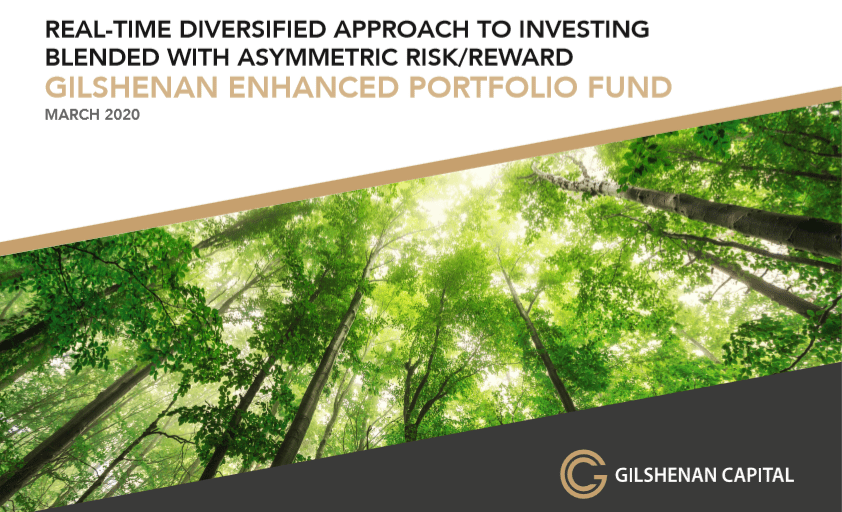 REAL-TIME DIVERSIFIED APPROACH TO INVESTING BLENDED WITH ASYMMETRIC RISK/REWARD

GILSHENAN ENHANCED PORTFOLIO FUND

MARCH 2020

GILSHENAN CAPITAL